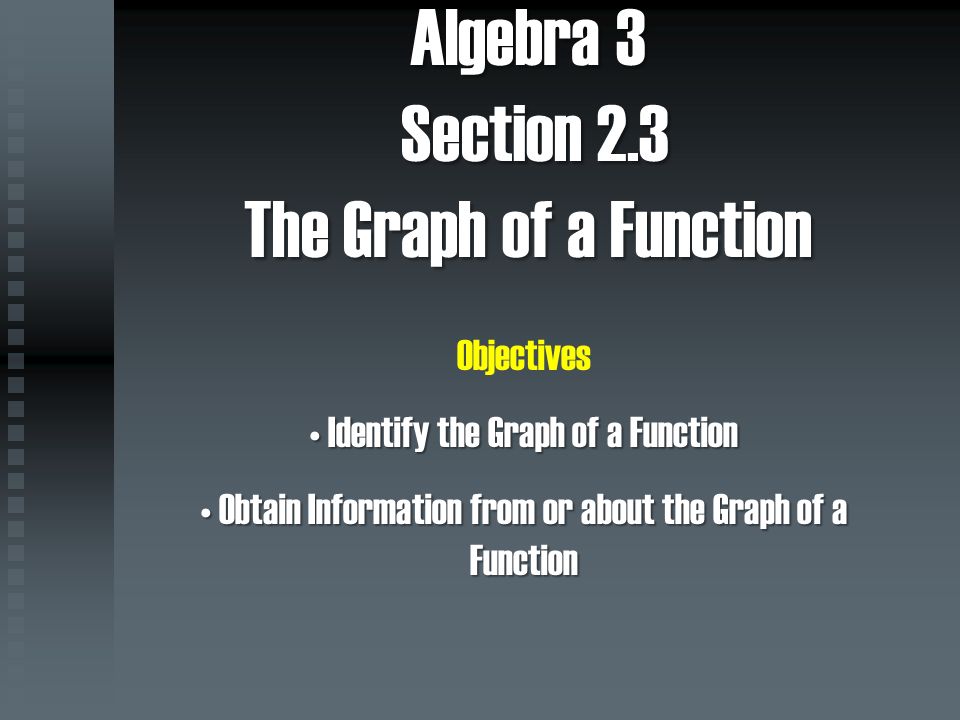 Algebra 3
Section 2.3
The Graph of a Function

Objectives

• Identify the Graph of a Function

• Obtain Information from or about the Graph of a Function